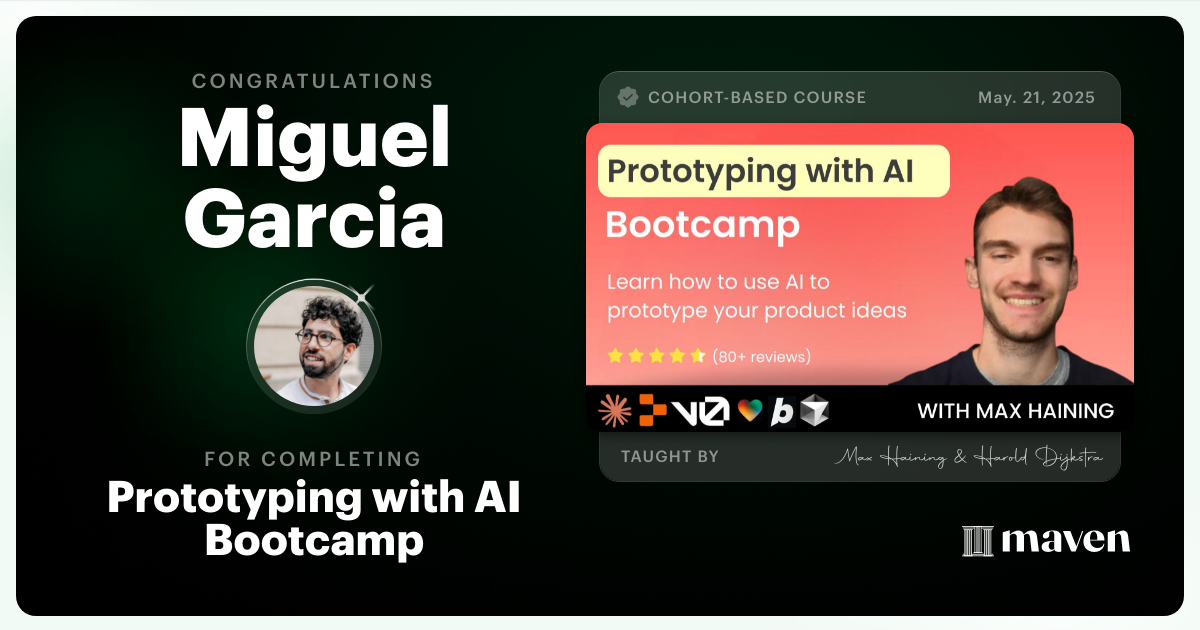 CONGRATULATIONS
Miguel Garcia

FOR COMPLETING
Prototyping with AI Bootcamp

COHORT-BASED COURSE May. 21, 2025

Prototyping with AI
Bootcamp

Learn how to use AI to prototype your product ideas

(80+ reviews)

v0 b

WITH MAX HAINING

TAUGHT BY Max Haining & Harold Dijkstra

maven